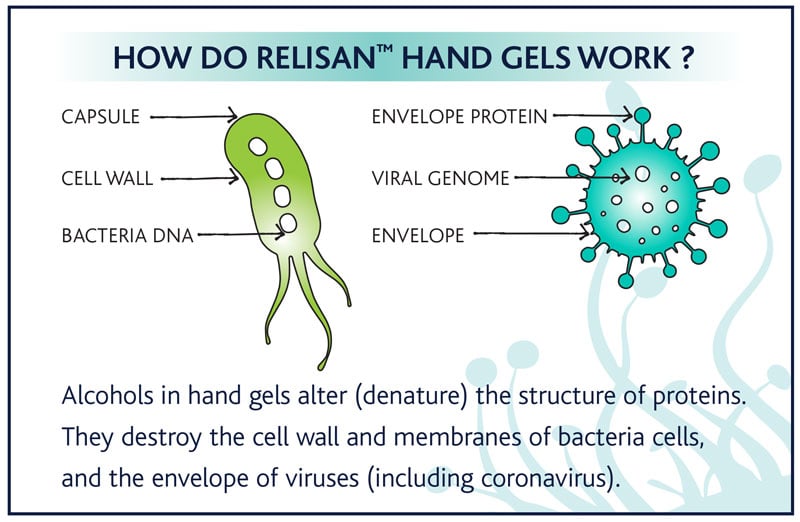 HOW DO RELISAN™ HAND GELS WORK ?

CAPSULE

CELL WALL

BACTERIA DNA

ENVELOPE PROTEIN

VIRAL GENOME

ENVELOPE

Alcohols in hand gels alter (denature) the structure of proteins. They destroy the cell wall and membranes of bacteria cells, and the envelope of viruses (including coronavirus).